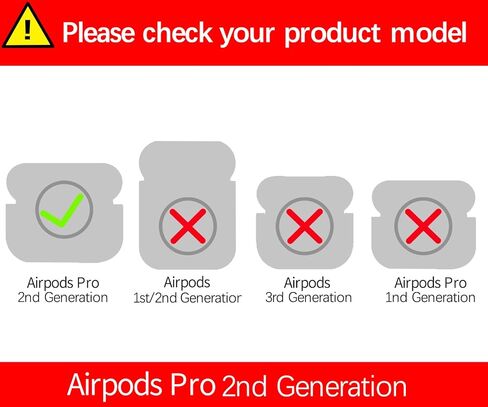 !
Please check your product model

Airpods Pro
2nd Generation

Airpods
1st/2nd Generatior

Airpods
3rd Generation

Airpods Pro
1nd Generation

Airpods Pro 2nd Generation